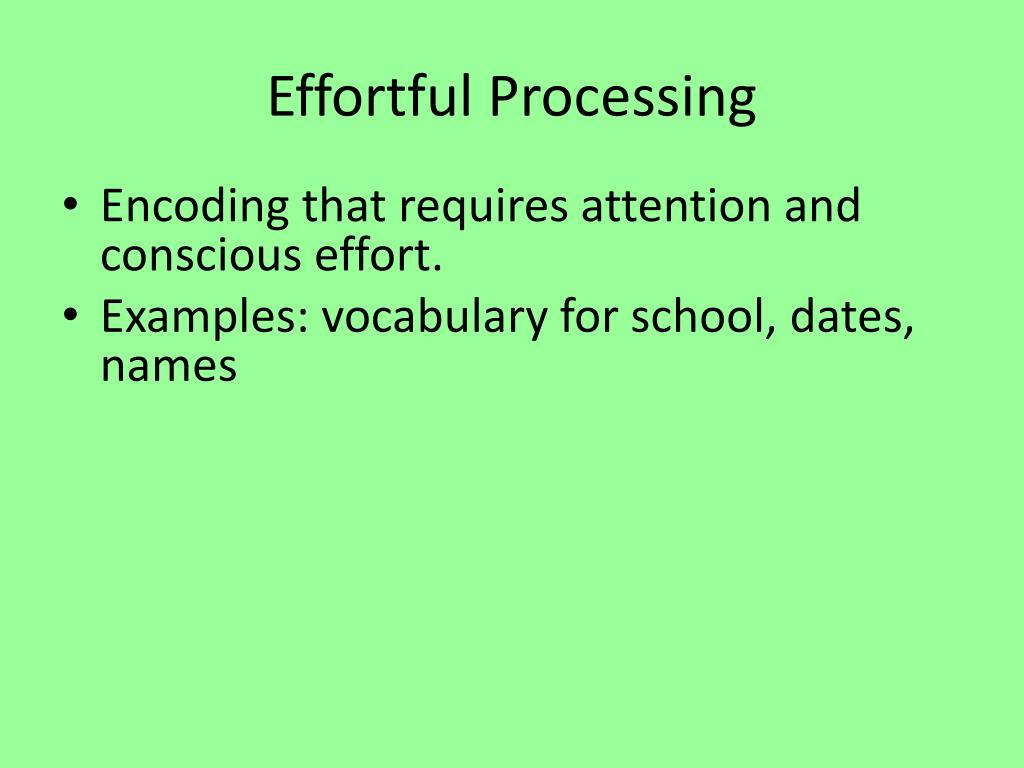 Effortful Processing

• Encoding that requires attention and conscious effort.
• Examples: vocabulary for school, dates, names